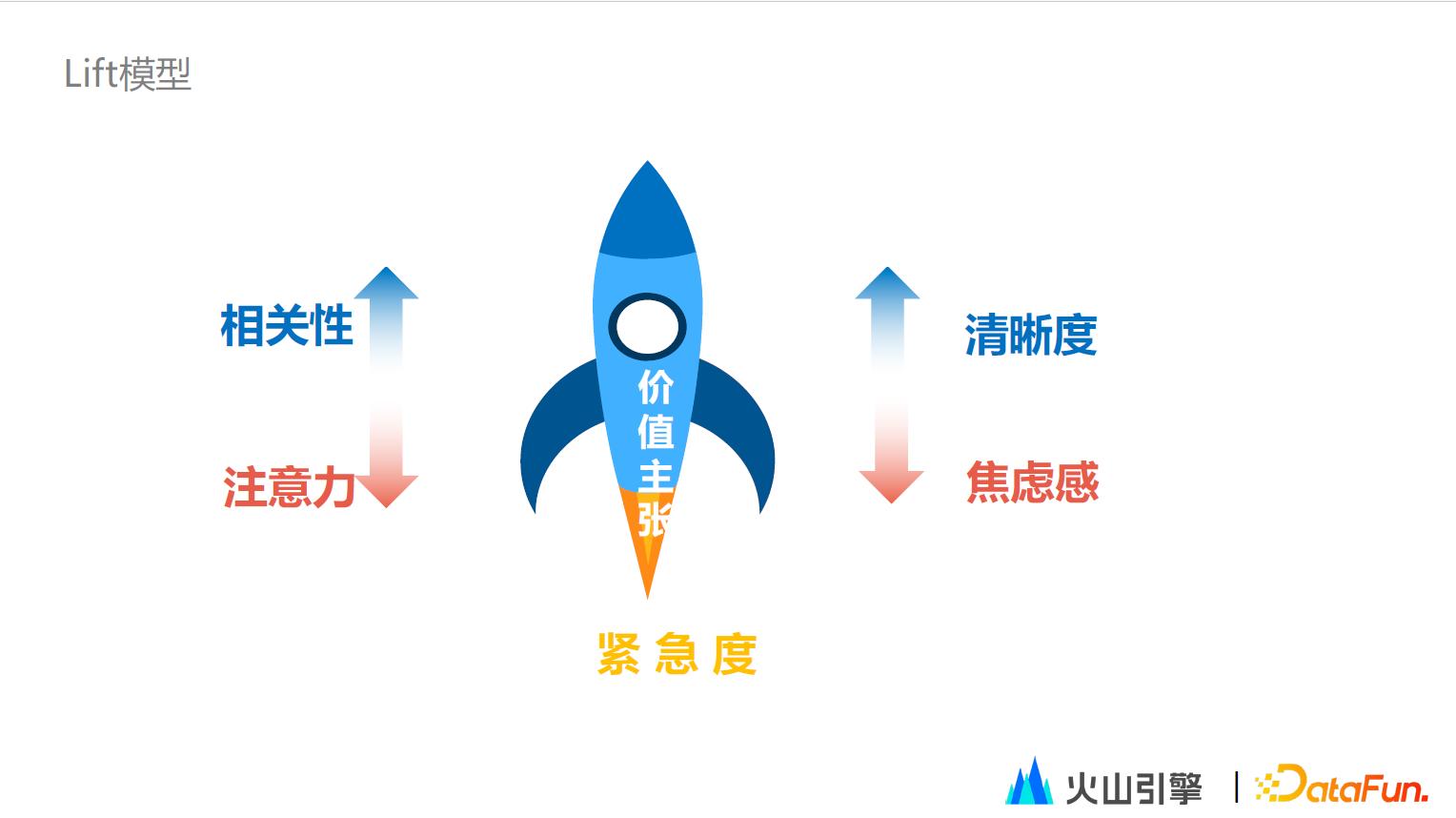 Lift模型

相关性

注意力

价值主张

清晰度

焦虑感

紧急度

火山引擎 | DataFun.